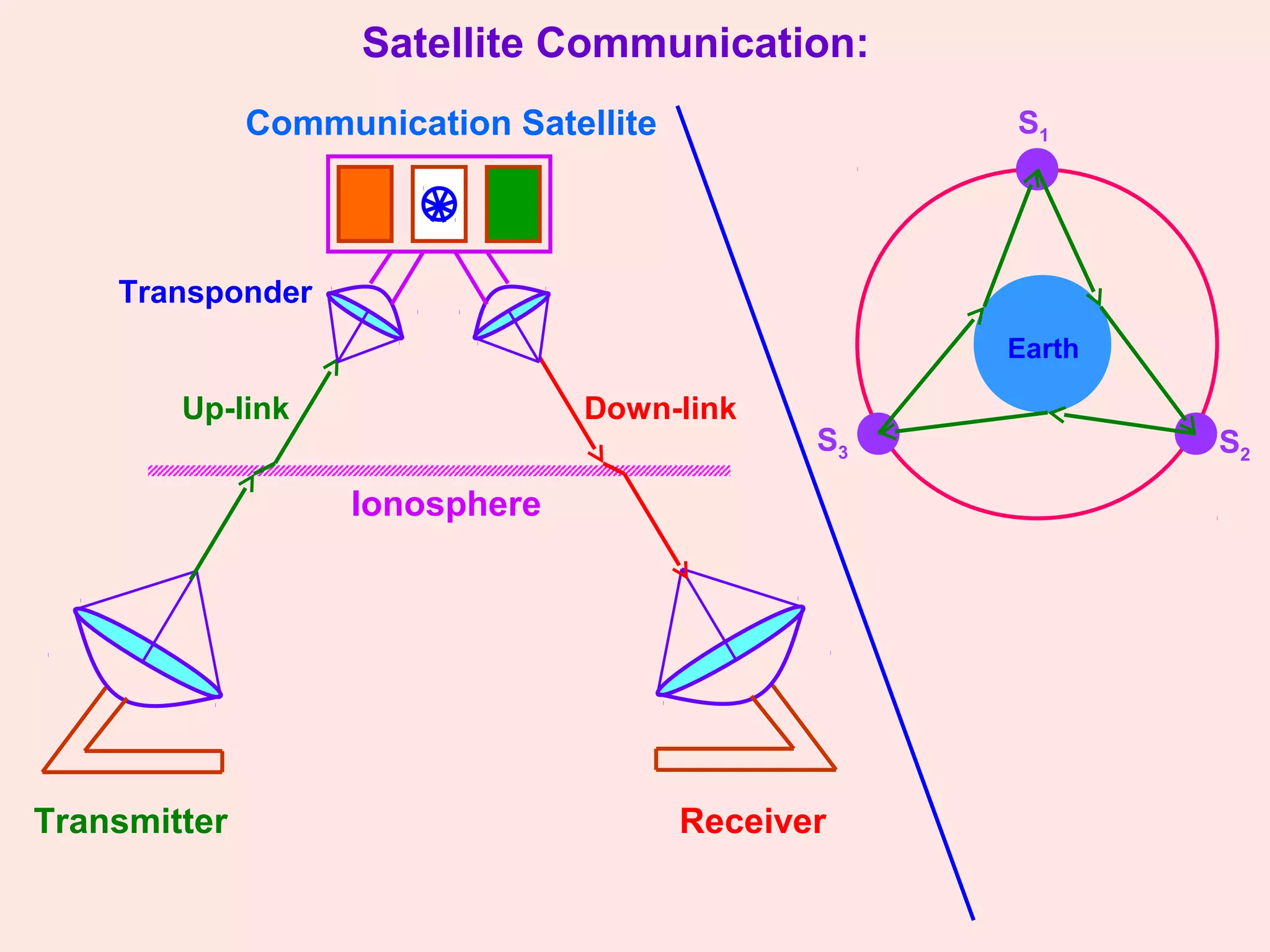 Satellite Communication:

Communication Satellite

Transponder

Up-link

Down-link

Ionosphere

Transmitter

Receiver

$S_1$

Earth

$S_3$

$S_2$